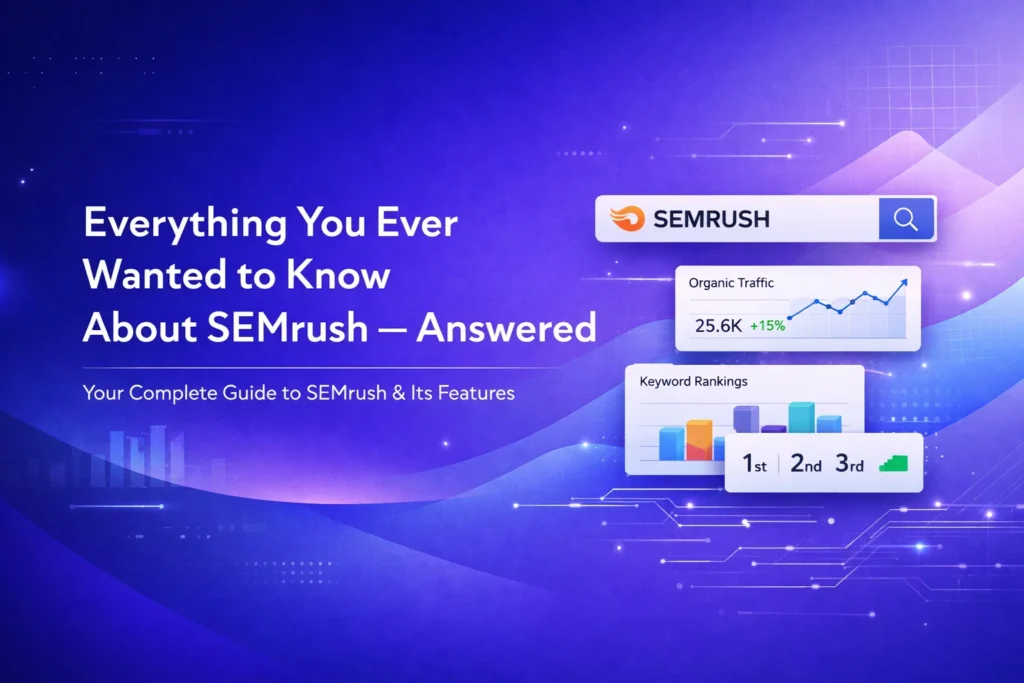 Everything You Ever Wanted to Know About SEMrush — Answered

Your Complete Guide to SEMrush & Its Features

SEMRUSH

Organic Traffic

25.6K +15%

Keyword Rankings

1st 2nd 3rd